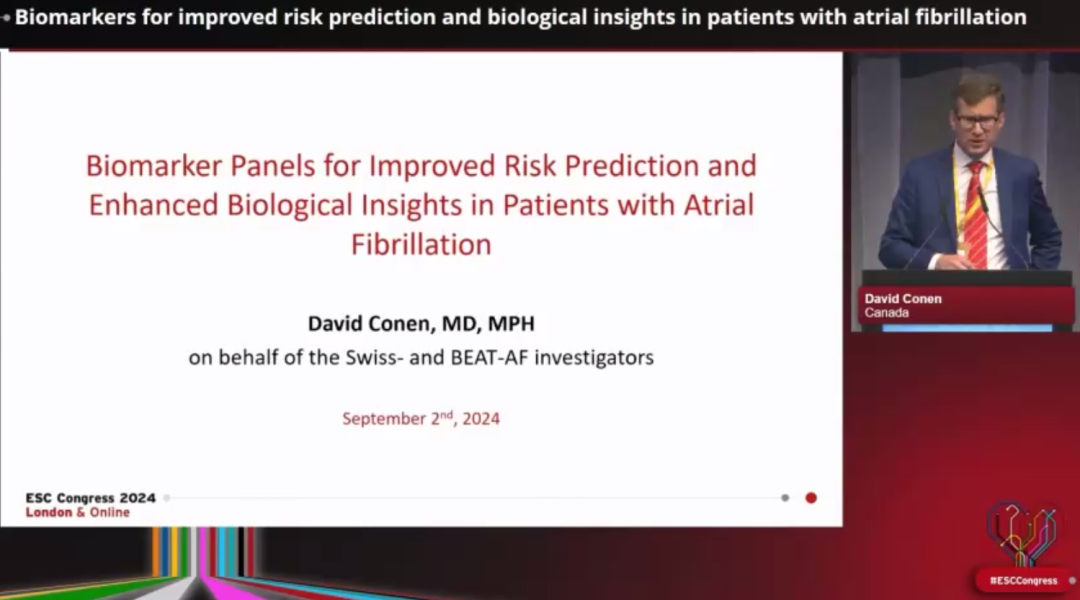 Biomarkers for improved risk prediction and biological insights in patients with atrial fibrillation

Biomarker Panels for Improved Risk Prediction and Enhanced Biological Insights in Patients with Atrial Fibrillation

David Conen, MD, MPH
on behalf of the Swiss- and BEAT-AF investigators

September 2$^{nd}$, 2024

ESC Congress 2024
London & Online

David Conen
Canada

#ESCCongress